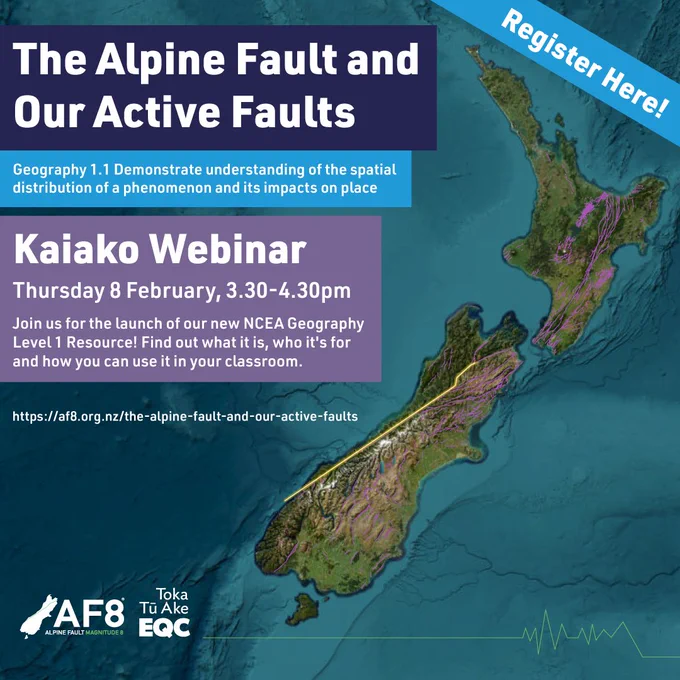 Register Here!

The Alpine Fault and Our Active Faults

Geography 1.1 Demonstrate understanding of the spatial distribution of a phenomenon and its impacts on place

Kaiako Webinar

Thursday 8 February, 3.30-4.30pm

Join us for the launch of our new NCEA Geography Level 1 Resource! Find out what it is, who it's for and how you can use it in your classroom.

https://af8.org.nz/the-alpine-fault-and-our-active-faults

AF8
ALPINE FAULT MAGNITUDE 8

Toka Tū Ake EQC